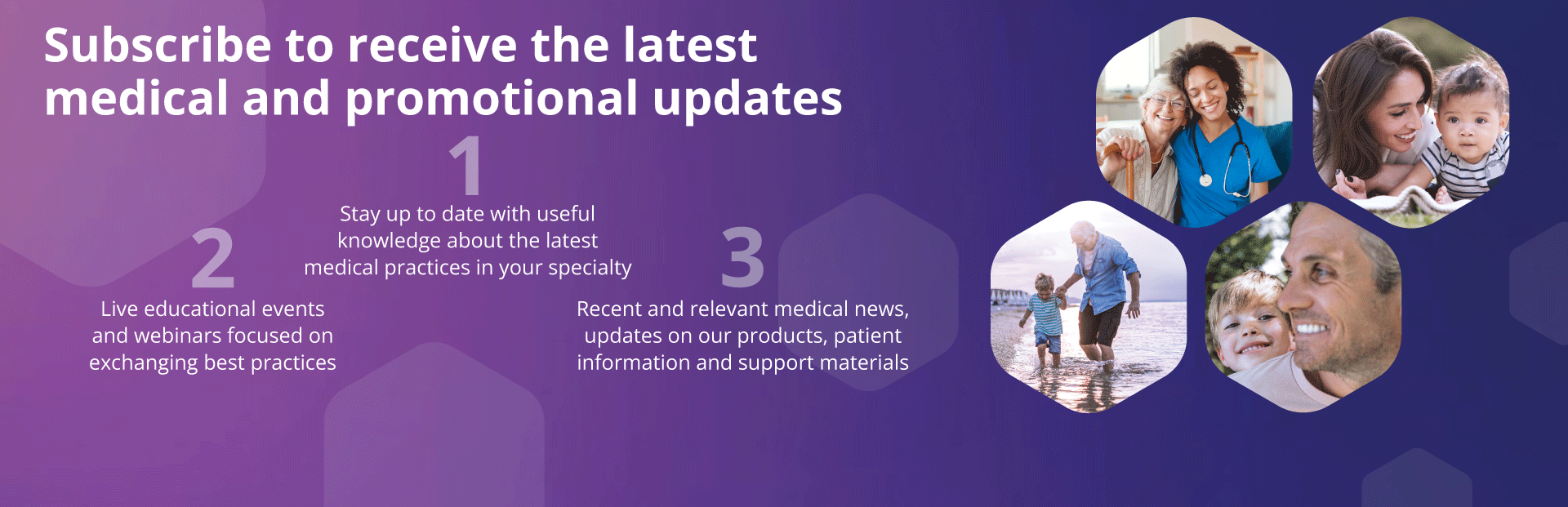 Subscribe to receive the latest medical and promotional updates

1

Stay up to date with useful knowledge about the latest medical practices in your specialty

2

Live educational events and webinars focused on exchanging best practices

3

Recent and relevant medical news, updates on our products, patient information and support materials